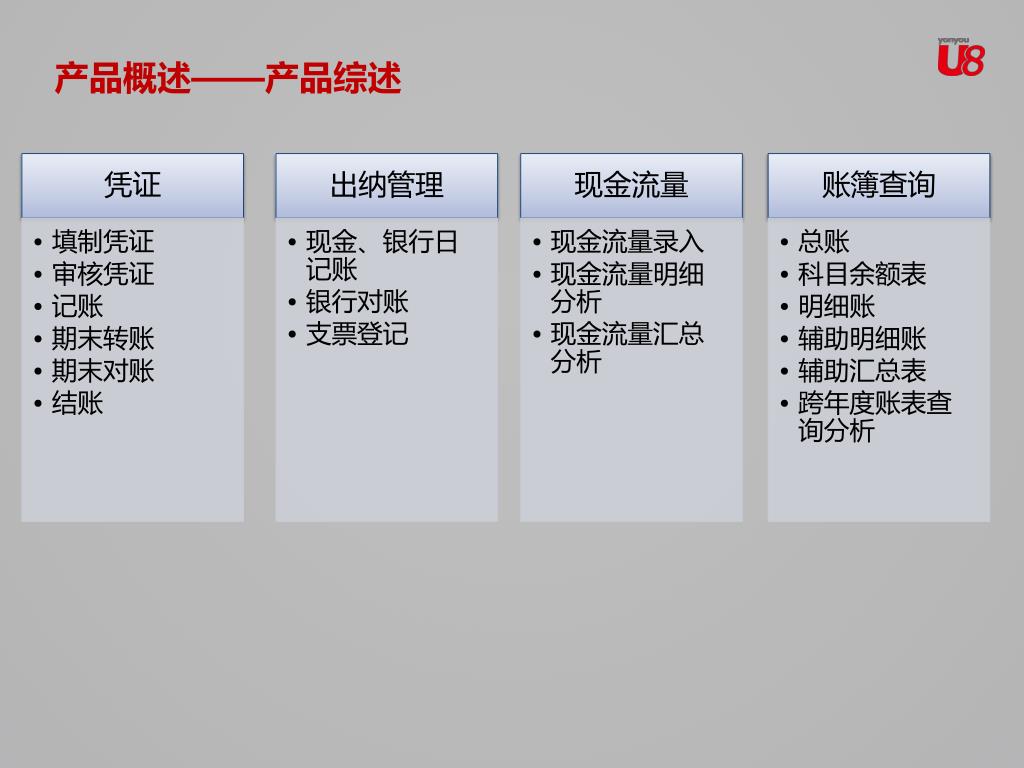 产品概述——产品综述

yonyou U8

凭证
• 填制凭证
• 审核凭证
• 记账
• 期末转账
• 期末对账
• 结账

出纳管理
• 现金、银行日记账
• 银行对账
• 支票登记

现金流量
• 现金流量录入
• 现金流量明细分析
• 现金流量汇总分析

账簿查询
• 总账
• 科目余额表
• 明细账
• 辅助明细账
• 辅助汇总表
• 跨年度账表查询分析